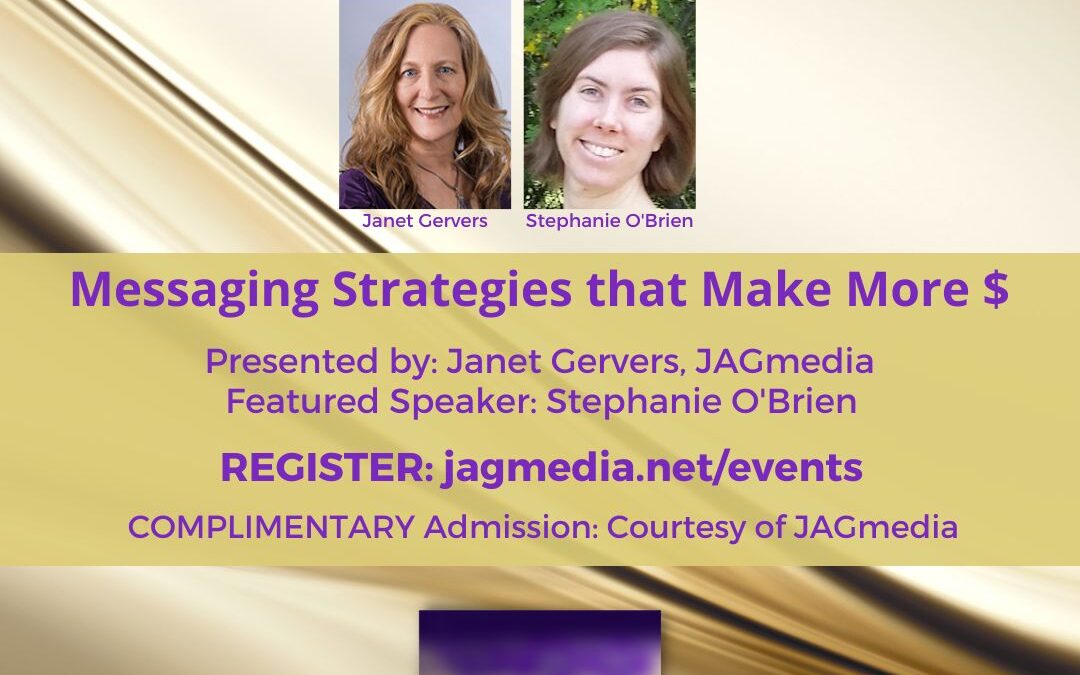 Janet Gervers
Stephanie O'Brien

Messaging Strategies that Make More $

Presented by: Janet Gervers, JAGmedia
Featured Speaker: Stephanie O'Brien

REGISTER: jagmedia.net/events

COMPLIMENTARY Admission: Courtesy of JAGmedia